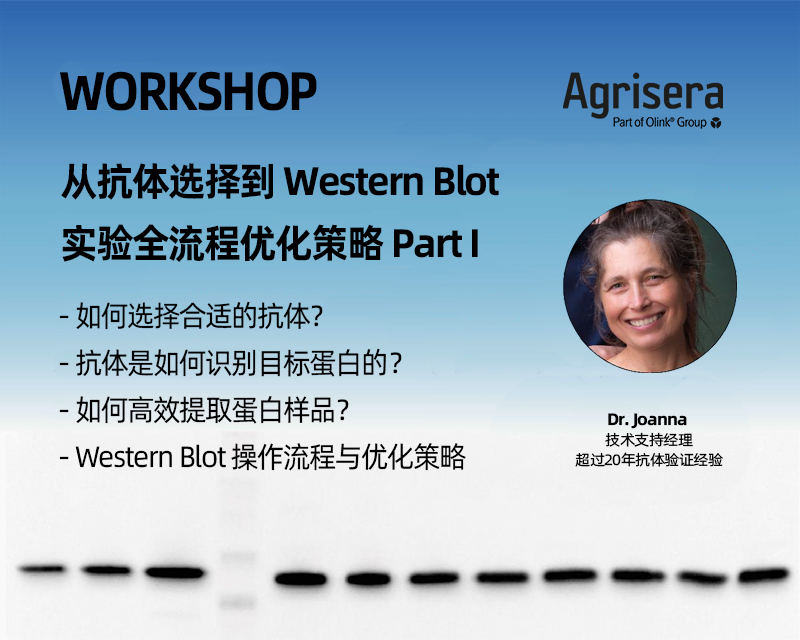 WORKSHOP

Agrisera
Part of Olink® Group

从抗体选择到 Western Blot
实验全流程优化策略 Part I

- 如何选择合适的抗体？
- 抗体是如何识别目标蛋白的？
- 如何高效提取蛋白样品？
- Western Blot 操作流程与优化策略

Dr. Joanna
技术支持经理
超过20年抗体验证经验